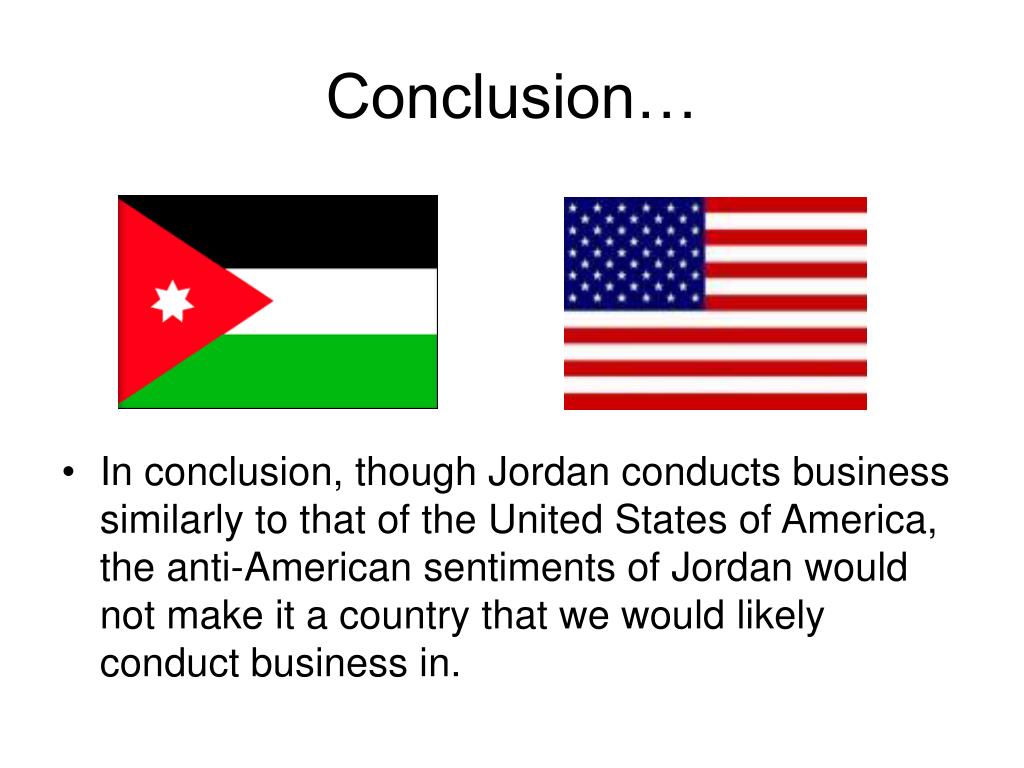 Conclusion…

• In conclusion, though Jordan conducts business similarly to that of the United States of America, the anti-American sentiments of Jordan would not make it a country that we would likely conduct business in.